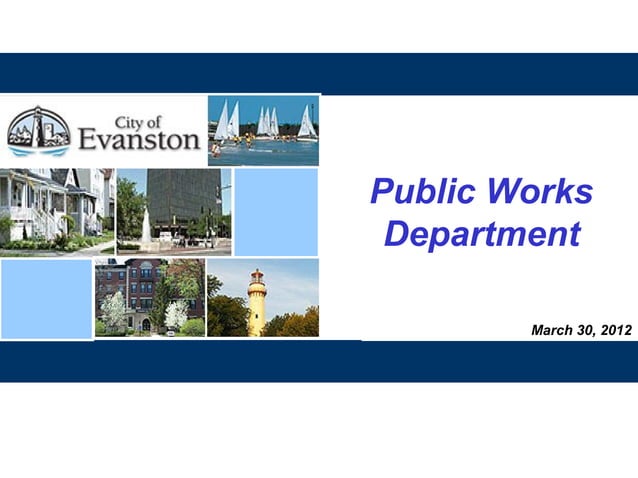 City of Evanston

Public Works Department

March 30, 2012